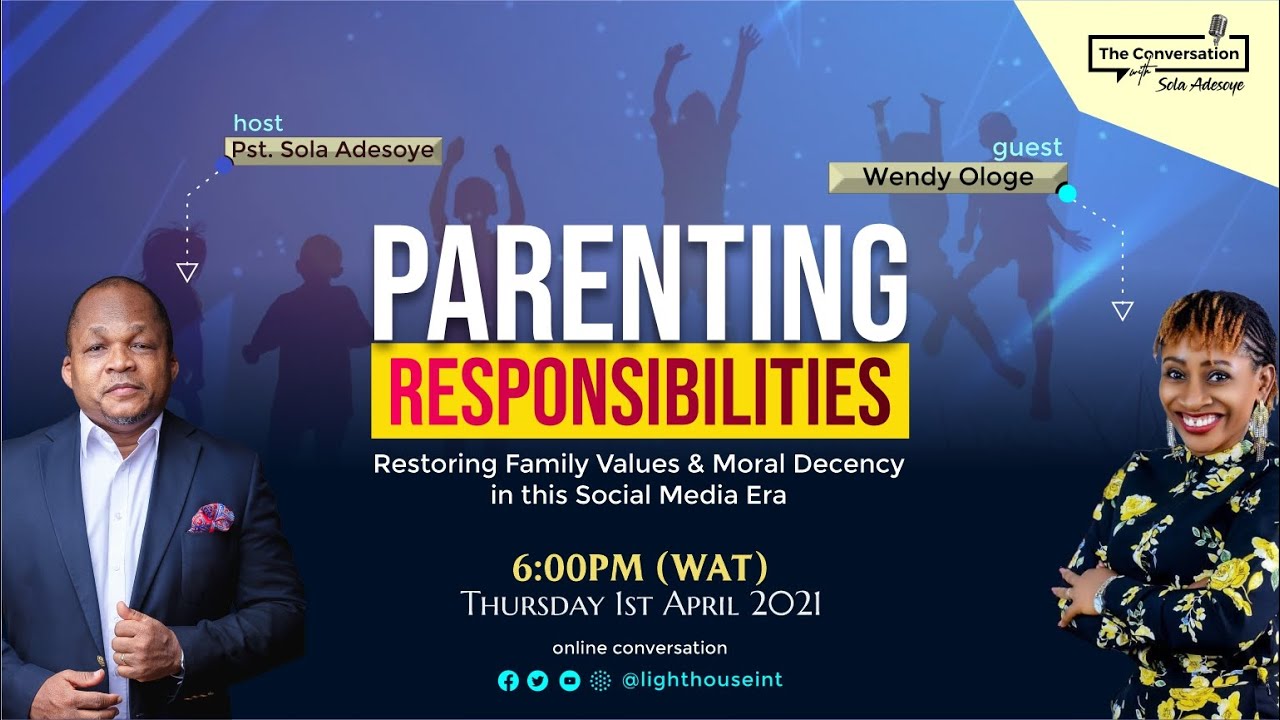 The Conversation with Sola Adesoye

host
Pst. Sola Adesoye

guest
Wendy Ologe

PARENTING
RESPONSIBILITIES

Restoring Family Values & Moral Decency in this Social Media Era

6:00PM (WAT)
THURSDAY 1ST APRIL 2021

online conversation

@lighthouseint